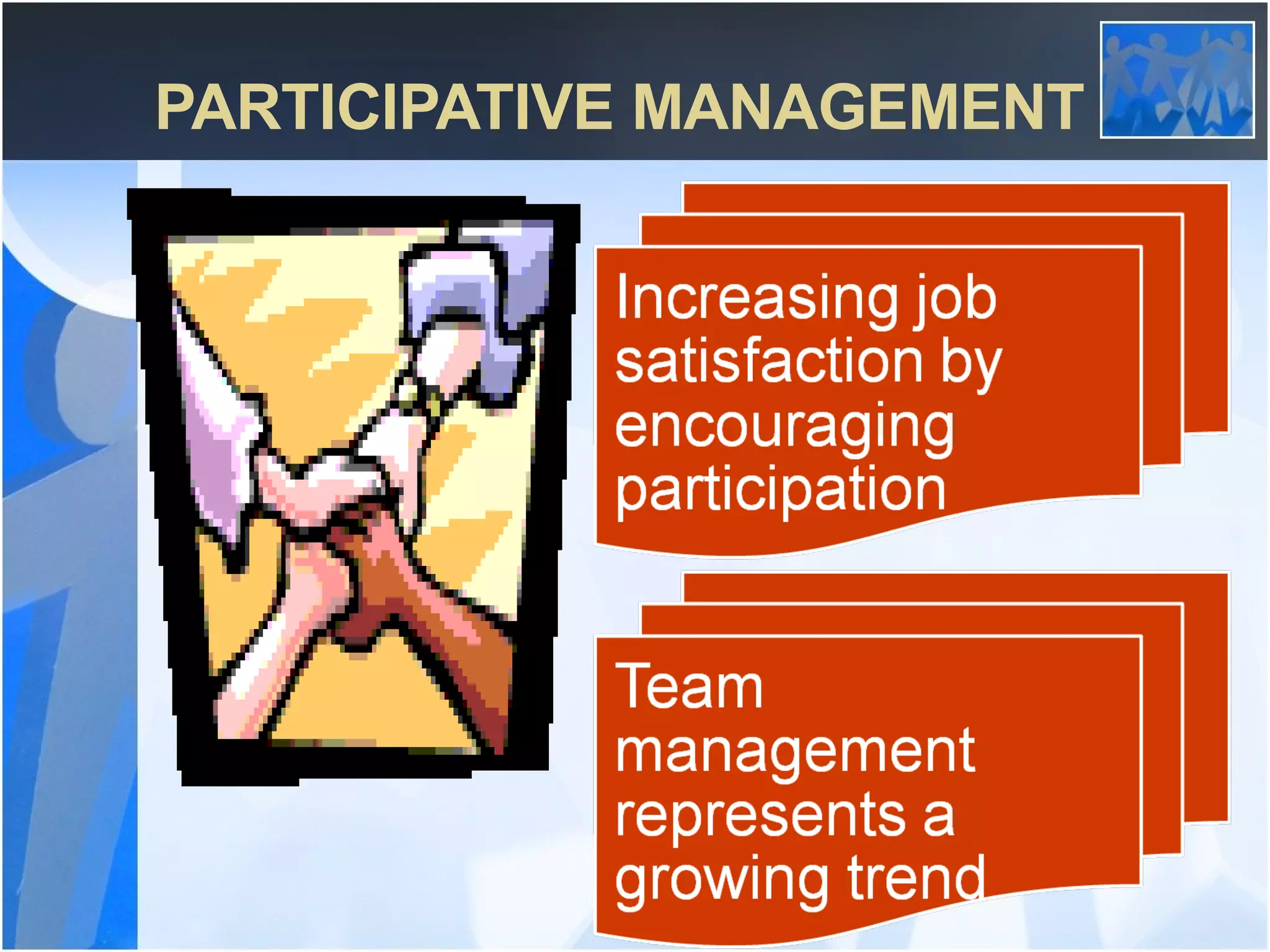 PARTICIPATIVE MANAGEMENT

Increasing job satisfaction by encouraging participation

Team management represents a growing trend